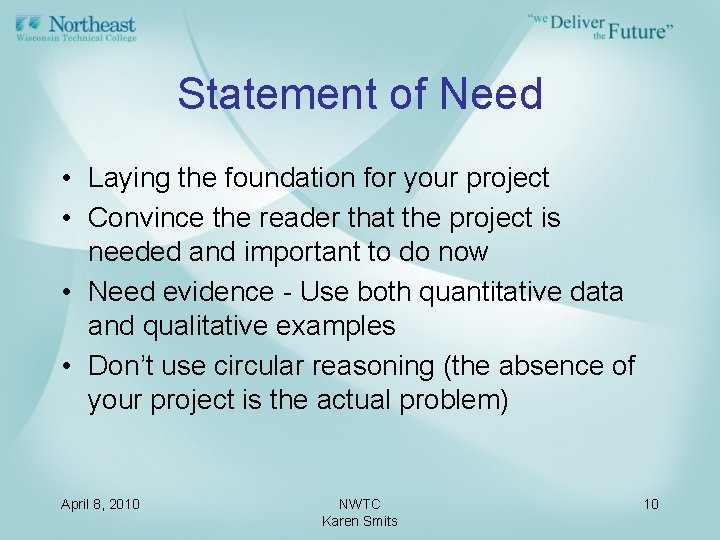 Northeast
Wisconsin Technical College

"we Deliver the Future"

Statement of Need

• Laying the foundation for your project
• Convince the reader that the project is needed and important to do now
• Need evidence - Use both quantitative data and qualitative examples
• Don't use circular reasoning (the absence of your project is the actual problem)

April 8, 2010

NWTC
Karen Smits

10